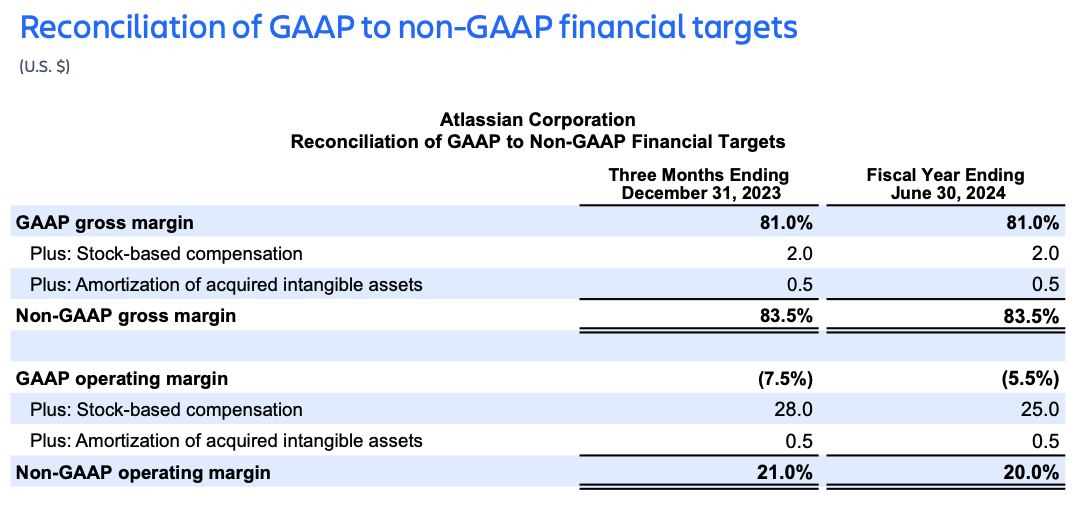 Reconciliation of GAAP to non-GAAP financial targets
(U.S. $)

Atlassian Corporation
Reconciliation of GAAP to Non-GAAP Financial Targets

| | Three Months Ending December 31, 2023 | Fiscal Year Ending June 30, 2024 |
|---|---|---|
| GAAP gross margin | 81.0% | 81.0% |
| Plus: Stock-based compensation | 2.0 | 2.0 |
| Plus: Amortization of acquired intangible assets | 0.5 | 0.5 |
| Non-GAAP gross margin | 83.5% | 83.5% |
| | | |
| GAAP operating margin | (7.5%) | (5.5%) |
| Plus: Stock-based compensation | 28.0 | 25.0 |
| Plus: Amortization of acquired intangible assets | 0.5 | 0.5 |
| Non-GAAP operating margin | 21.0% | 20.0% |